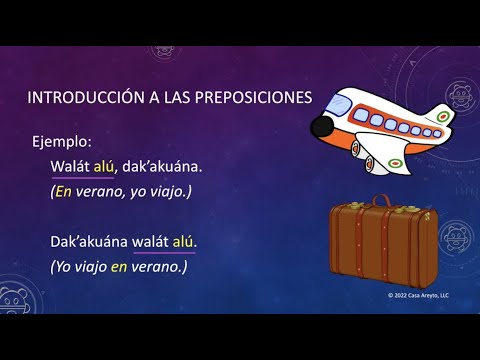 INTRODUCCIÓN A LAS PREPOSICIONES

Ejemplo:

Walát alú, dak'akuána.
(En verano, yo viajo.)

Dak'akuána walát alú.
(Yo viajo en verano.)

© 2022 Casa Areyto, LLC